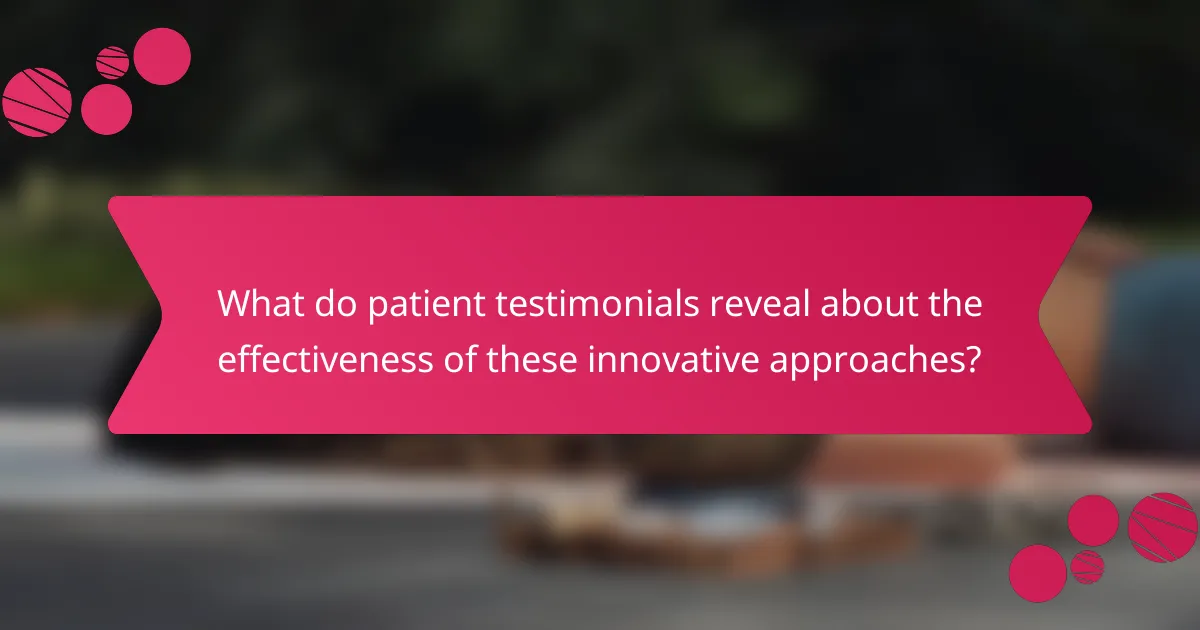 What do patient testimonials reveal about the effectiveness of these innovative approaches?